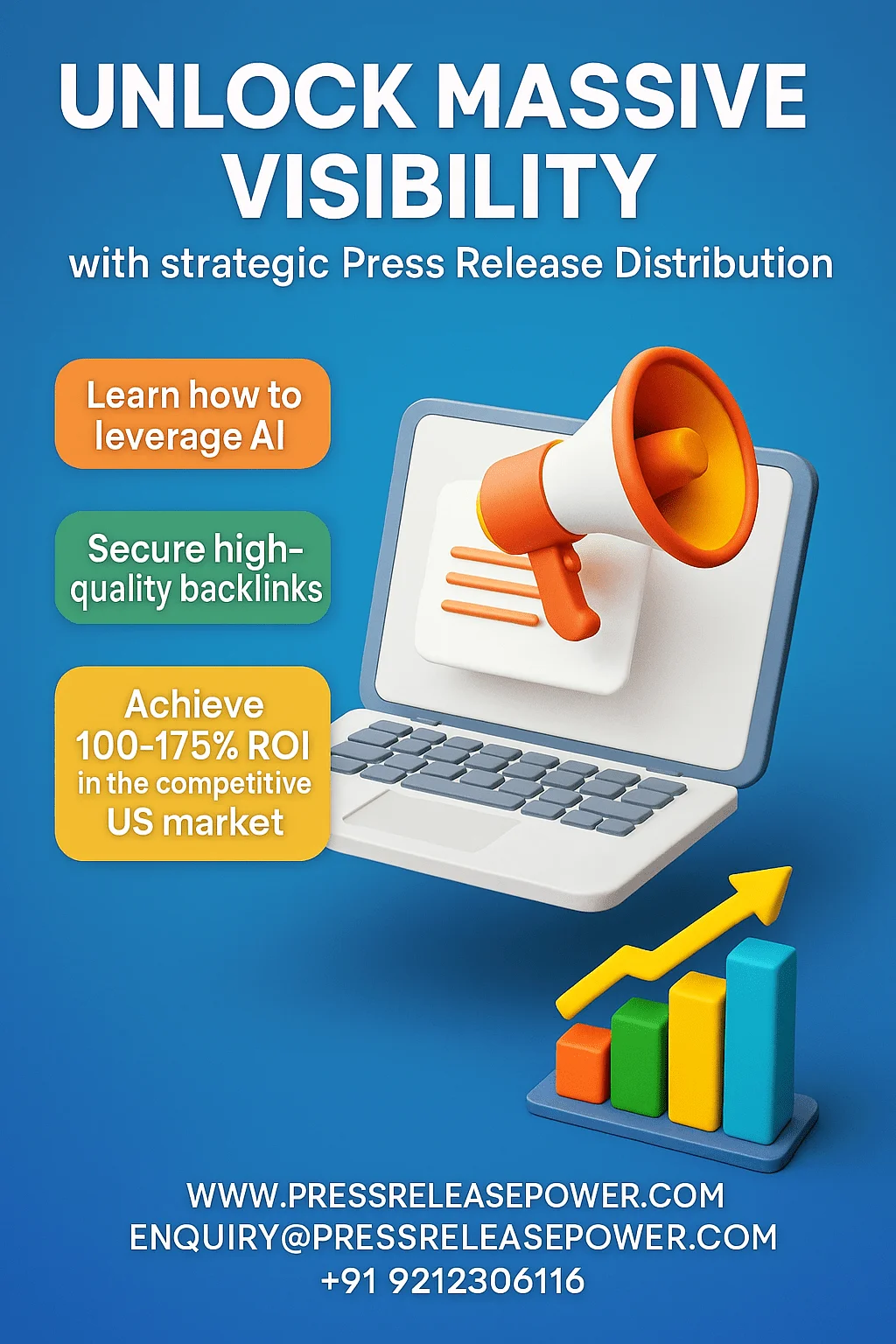 UNLOCK MASSIVE VISIBILITY

with strategic Press Release Distribution

Learn how to leverage AI

Secure high-quality backlinks

Achieve 100-175% ROI in the competitive US market

WWW.PRESSRELEASEPOWER.COM
ENQUIRY@PRESSRELEASEPOWER.COM
+91 9212306116